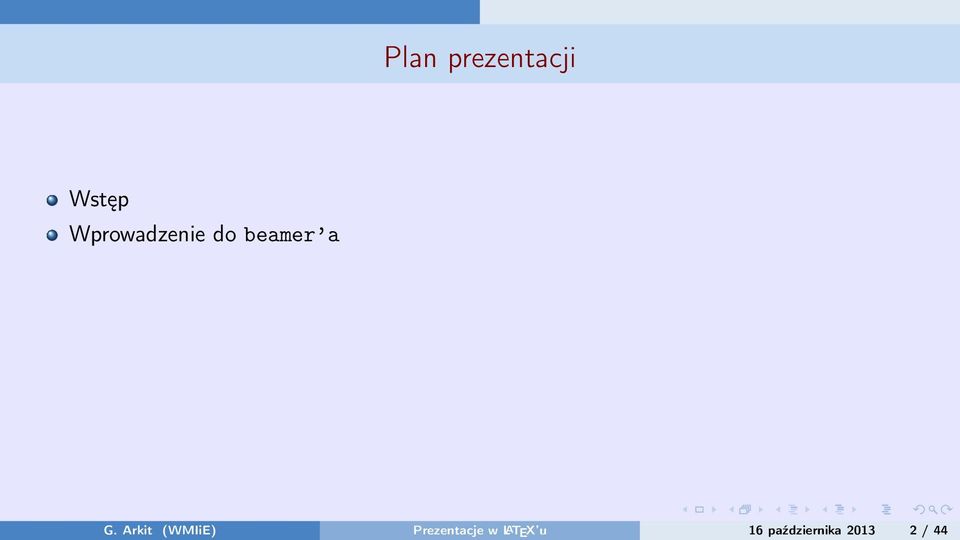 Plan prezentacji

Wstęp

Wprowadzenie do beamer'a

G. Arkit (WMIiE) Prezentacje w LaTeX'u 16 października 2013 2 / 44